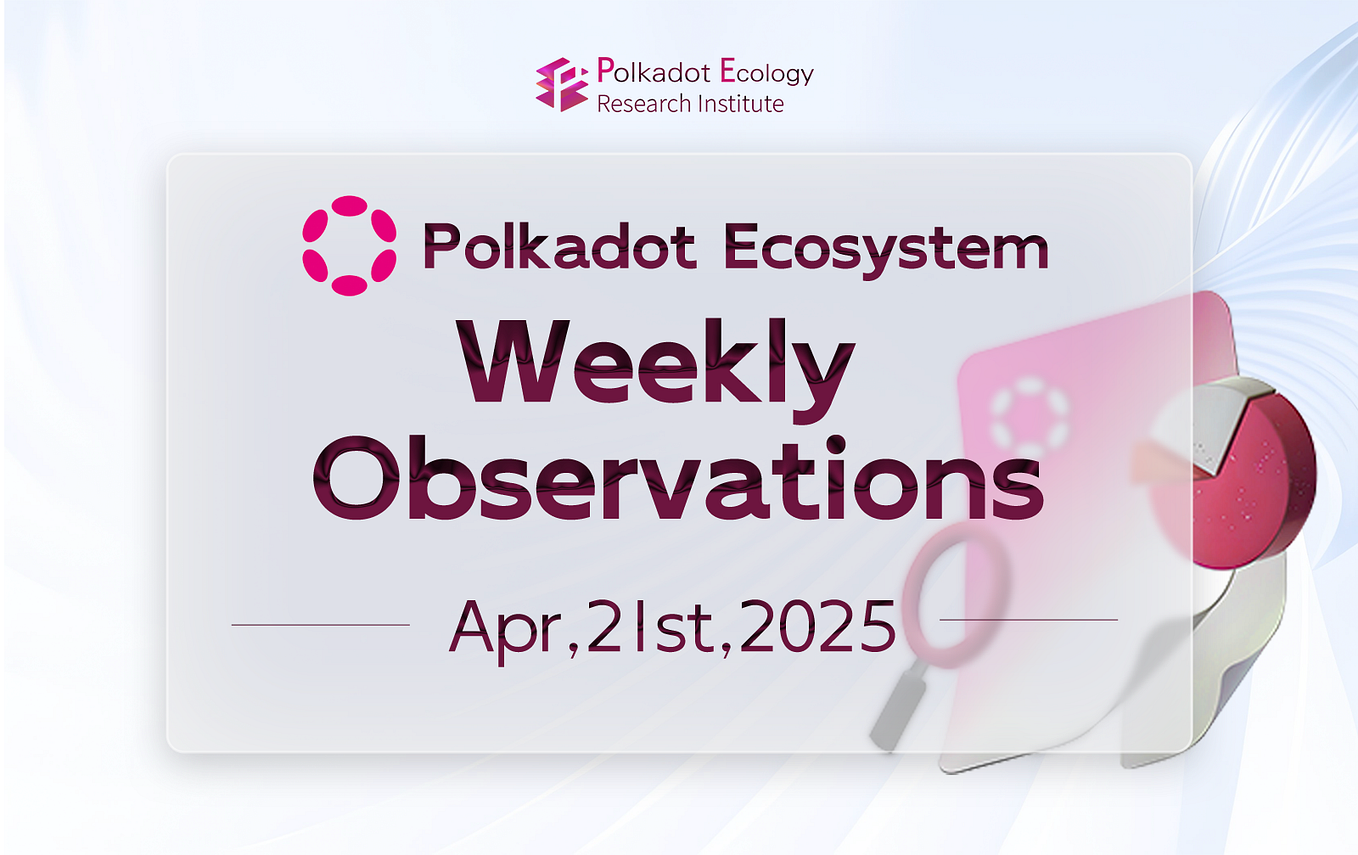 Polkadot Ecology
Research Institute

Polkadot Ecosystem

Weekly
Observations

Apr,21st,2025